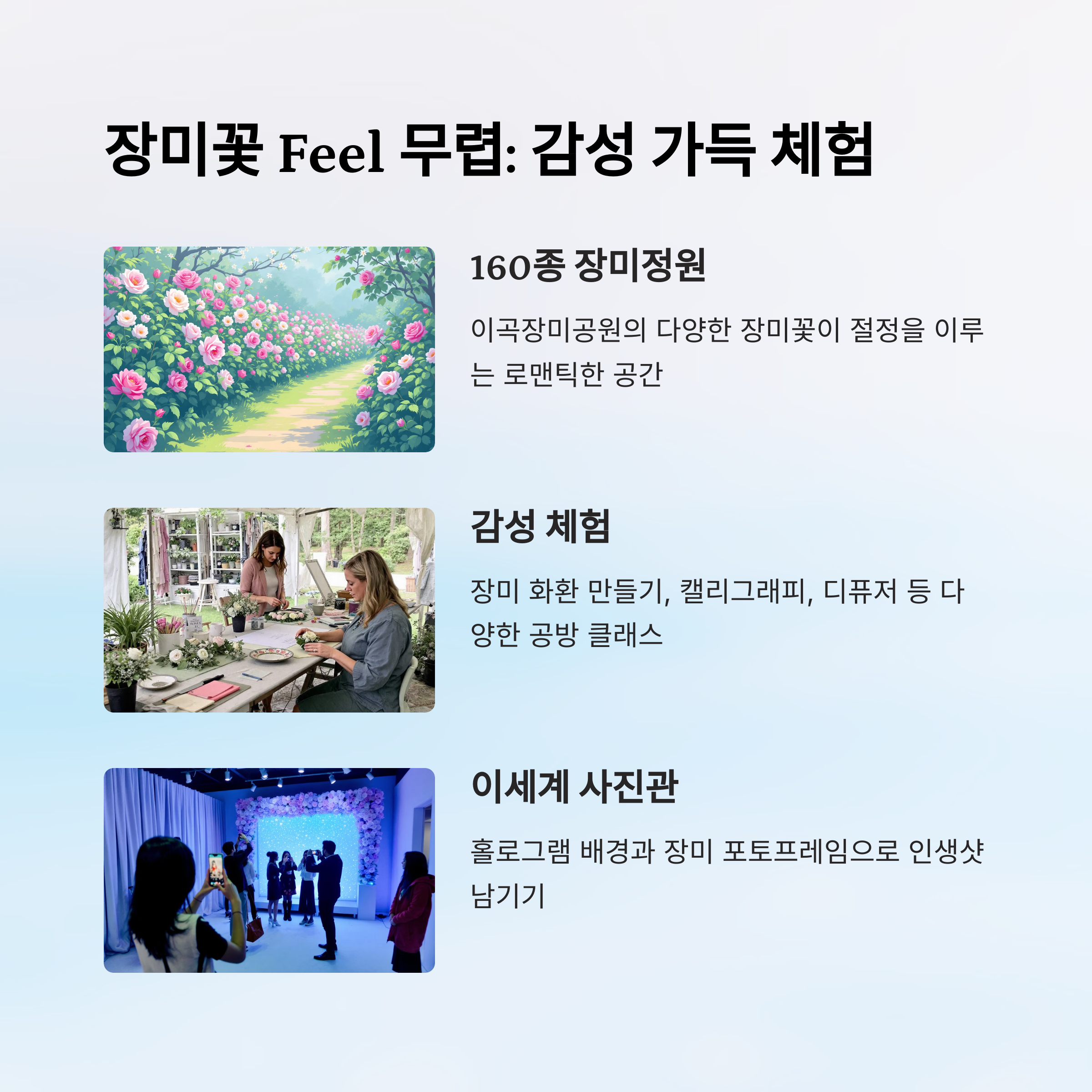 장미꽃 Feel 무렵: 감성 가득 체험

160종 장미정원

이곡장미공원의 다양한 장미꽃이 절정을 이루는 로맨틱한 공간

감성 체험

장미 화환 만들기, 캘리그래피, 디퓨저 등 다양한 공방 클래스

이세계 사진관

홀로그램 배경과 장미 포토프레임으로 인생샷 남기기